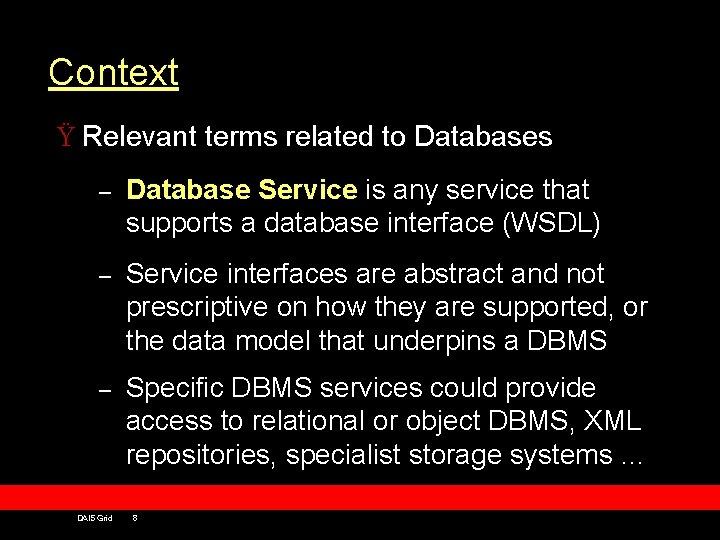 Context

Ÿ Relevant terms related to Databases

– Database Service is any service that supports a database interface (WSDL)

– Service interfaces are abstract and not prescriptive on how they are supported, or the data model that underpins a DBMS

– Specific DBMS services could provide access to relational or object DBMS, XML repositories, specialist storage systems …

DAIS Grid 8